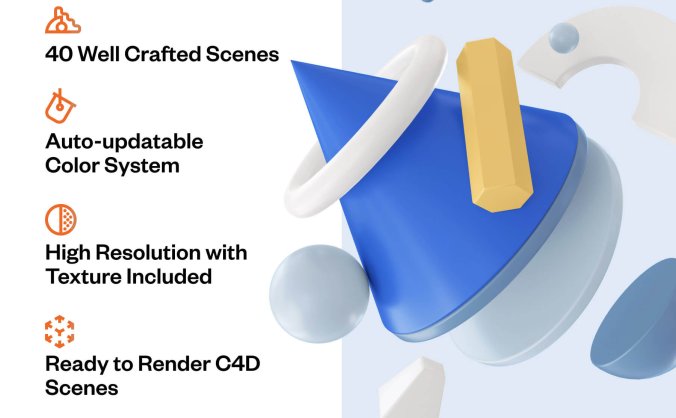 40 Well Crafted Scenes

Auto-updatable Color System

High Resolution with Texture Included

Ready to Render C4D Scenes